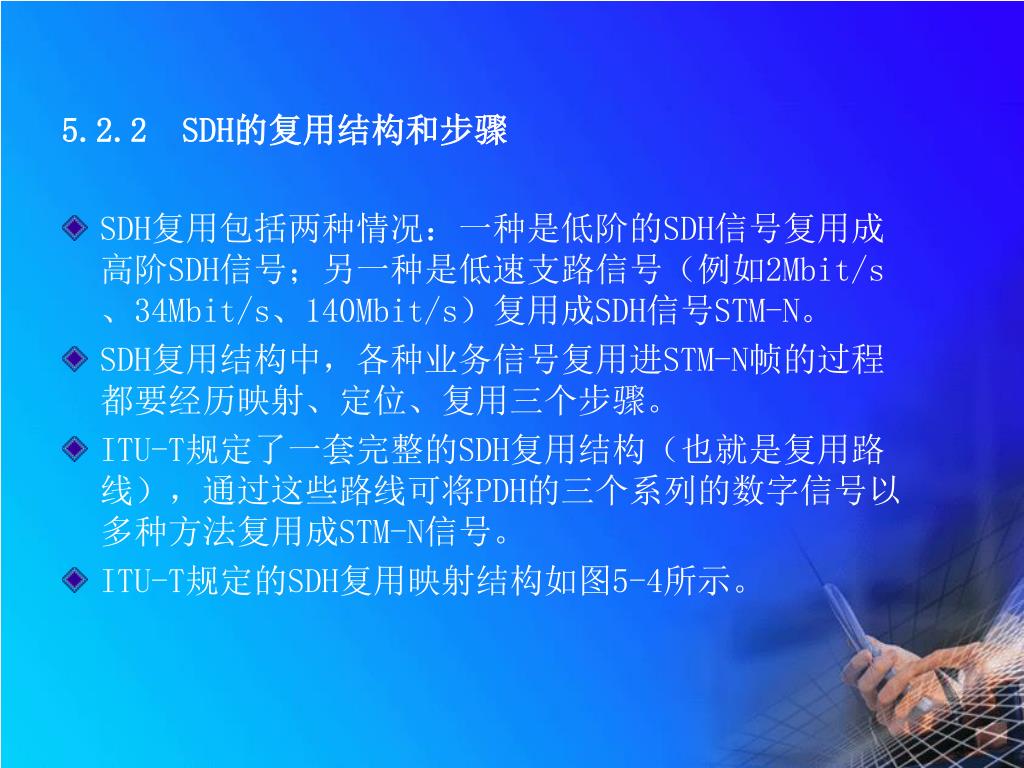 5.2.2 SDH的复用结构和步骤

SDH复用包括两种情况：一种是低阶的SDH信号复用成高阶SDH信号；另一种是低速支路信号（例如2Mbit/s、34Mbit/s、140Mbit/s）复用成SDH信号STM-N。

SDH复用结构中，各种业务信号复用进STM-N帧的过程都要经历映射、定位、复用三个步骤。

ITU-T规定了一套完整的SDH复用结构（也就是复用路线），通过这些路线可将PDH的三个系列的数字信号以多种方法复用成STM-N信号。

ITU-T规定的SDH复用映射结构如图5-4所示。